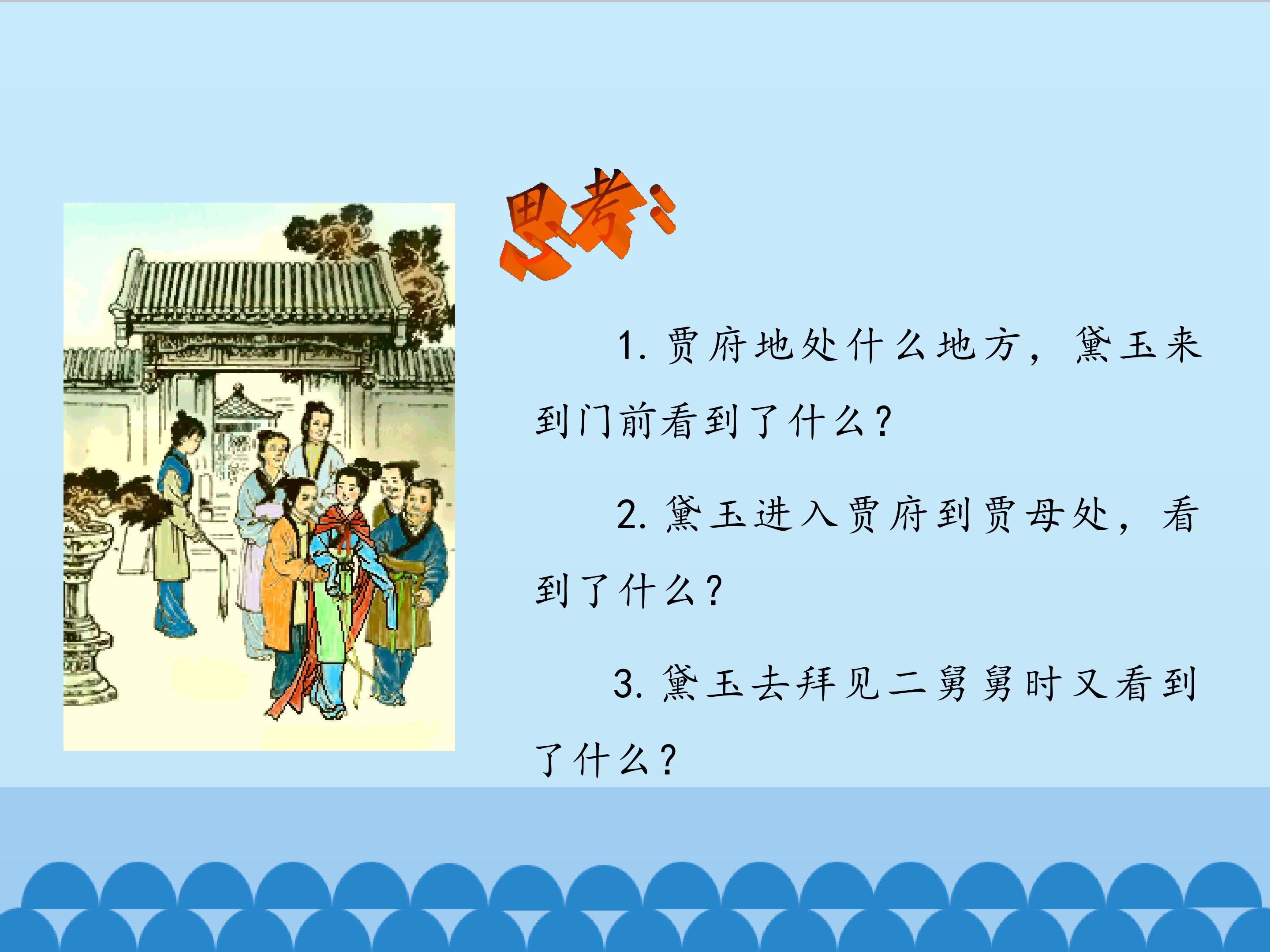 思考：

1.贾府地处什么地方，黛玉来到门前看到了什么？

2.黛玉进入贾府到贾母处，看到了什么？

3.黛玉去拜见二舅舅时又看到了什么？